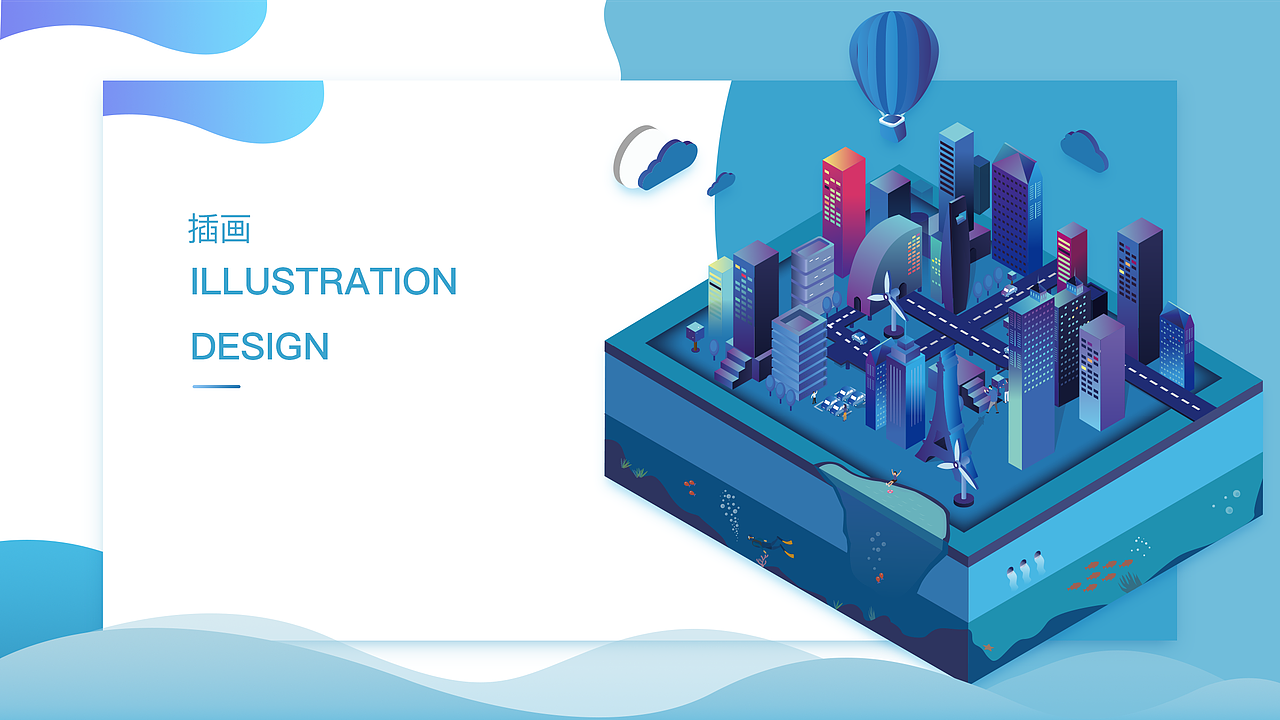 插画

ILLUSTRATION

DESIGN